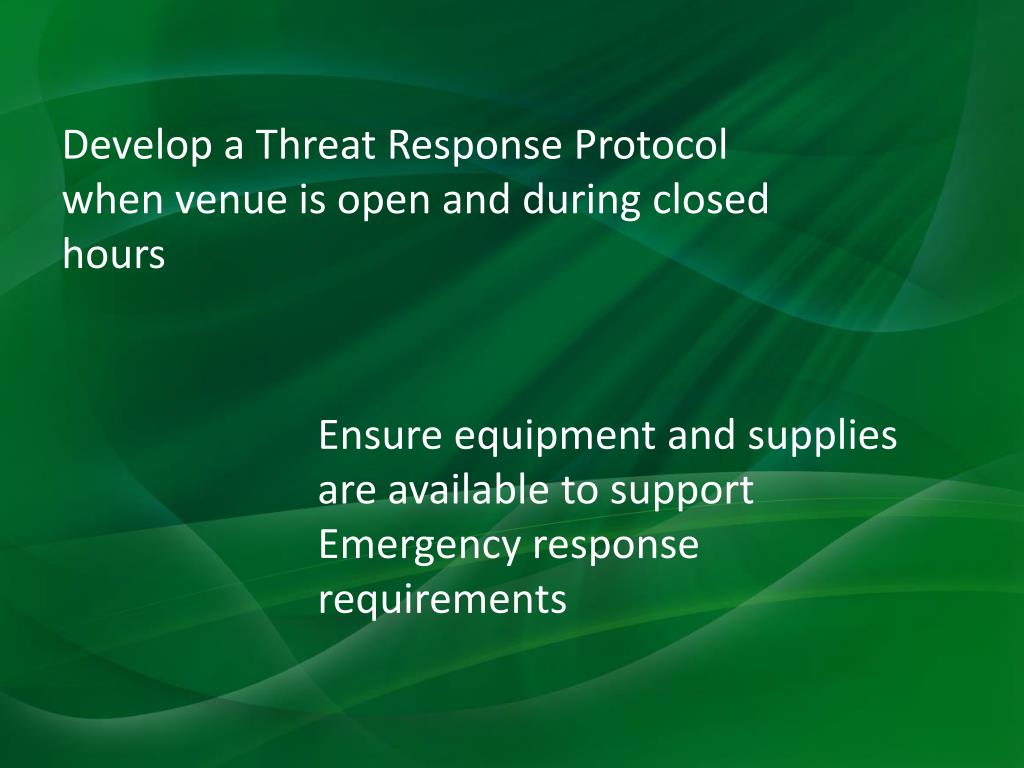 Develop a Threat Response Protocol when venue is open and during closed hours

Ensure equipment and supplies are available to support Emergency response requirements